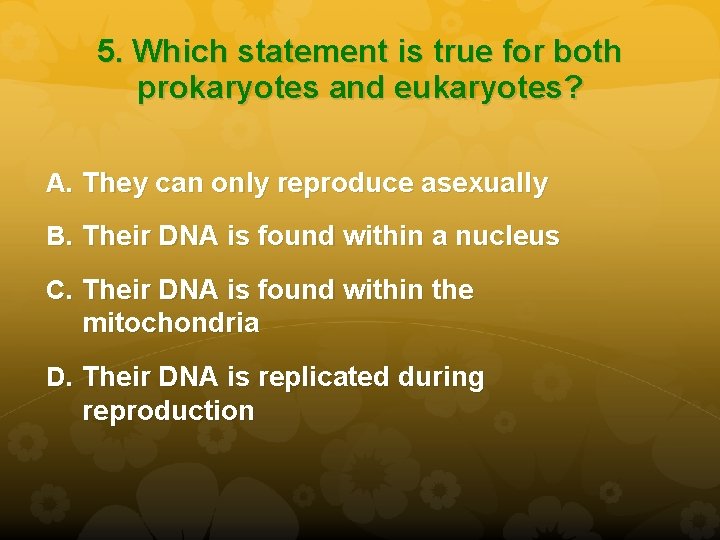 5. Which statement is true for both prokaryotes and eukaryotes?

A. They can only reproduce asexually

B. Their DNA is found within a nucleus

C. Their DNA is found within the mitochondria

D. Their DNA is replicated during reproduction